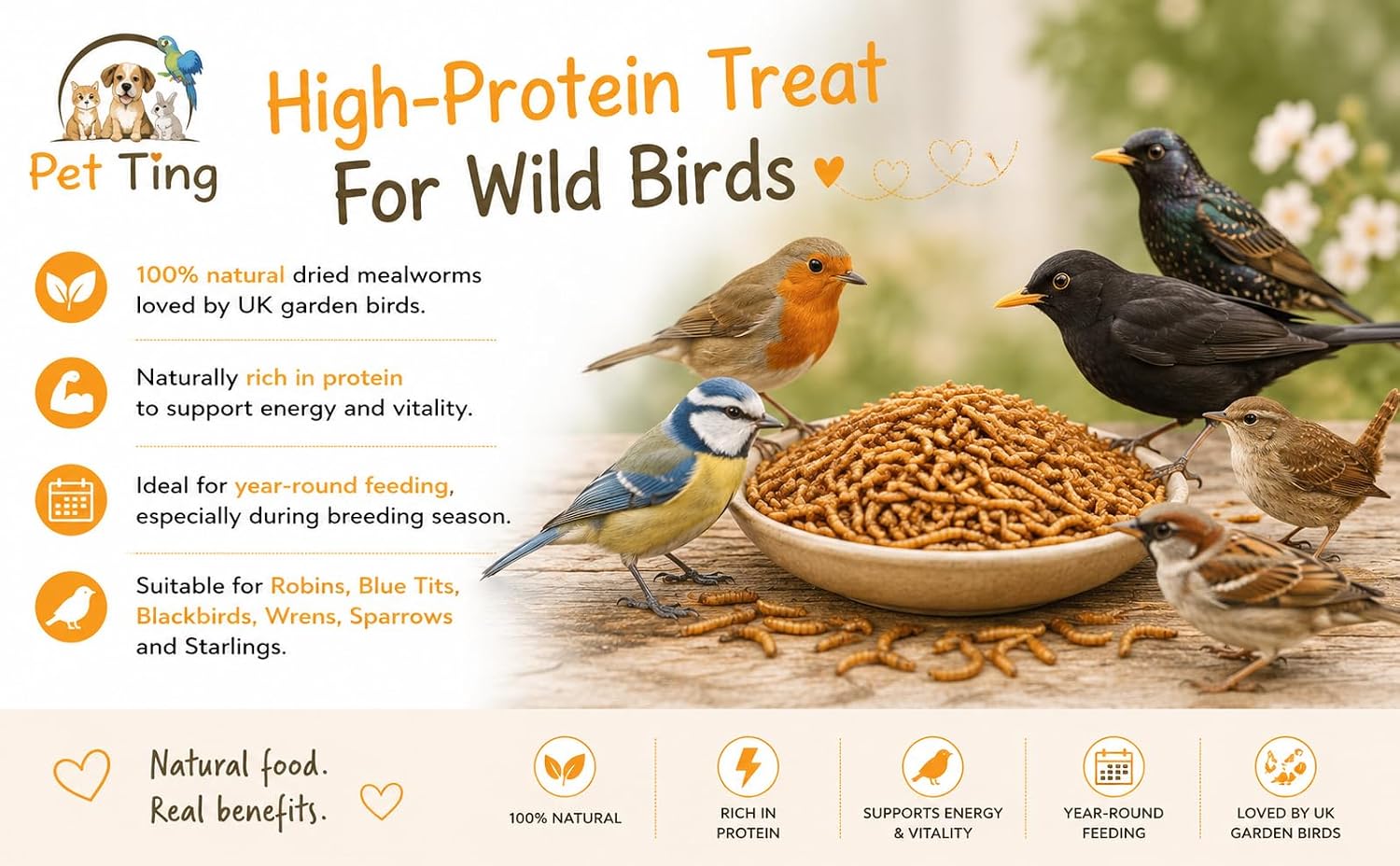 Pet Ting

High-Protein Treat For Wild Birds

100% natural dried mealworms loved by UK garden birds.

Naturally rich in protein to support energy and vitality.

Ideal for year-round feeding, especially during breeding season.

Suitable for Robins, Blue Tits, Blackbirds, Wrens, Sparrows and Starlings.

Natural food. Real benefits.

100% NATURAL

RICH IN PROTEIN

SUPPORTS ENERGY & VITALITY

YEAR-ROUND FEEDING

LOVED BY UK GARDEN BIRDS